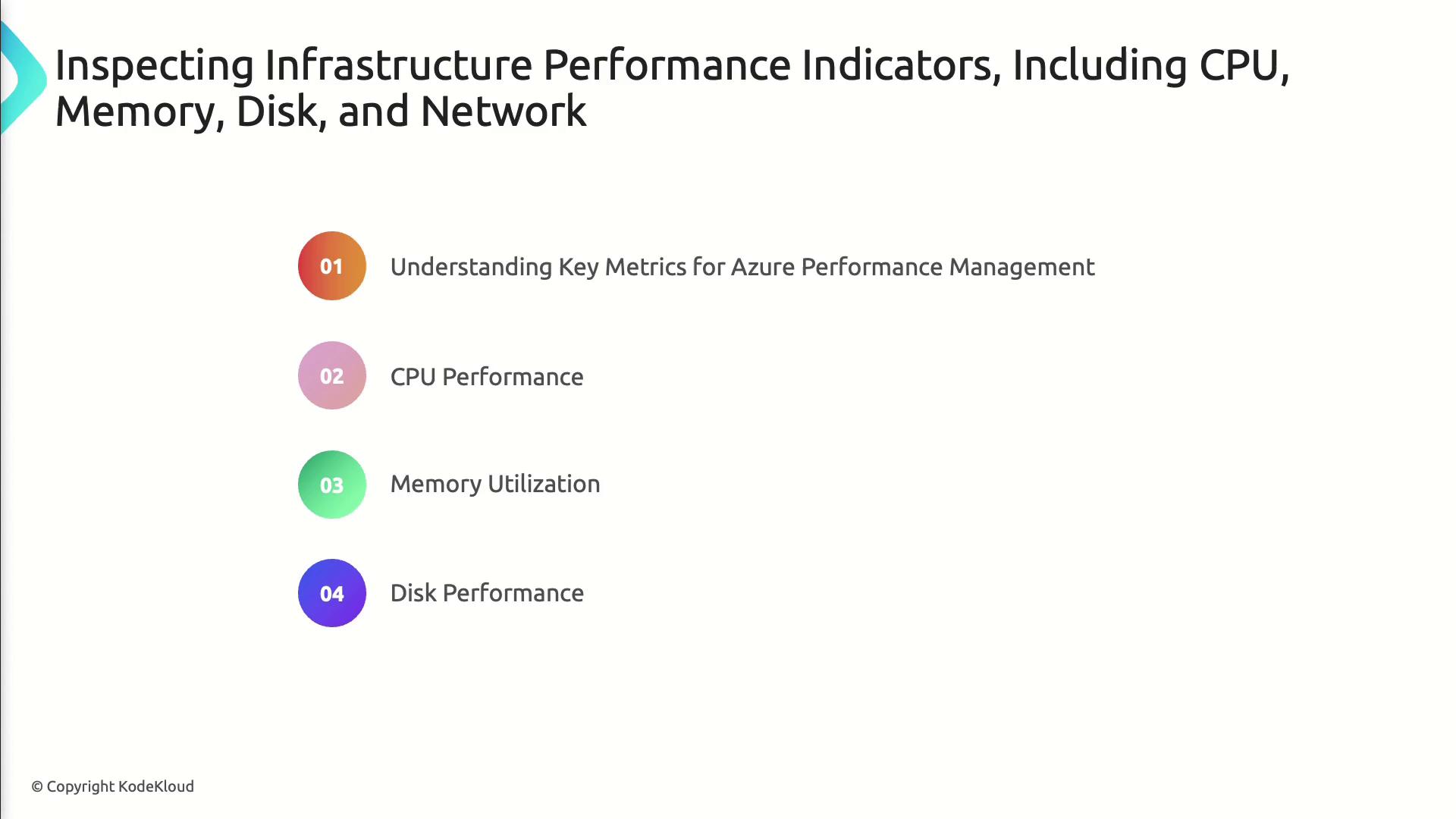 Inspecting Infrastructure Performance Indicators, Including CPU, Memory, Disk, and Network

01 Understanding Key Metrics for Azure Performance Management

02 CPU Performance

03 Memory Utilization

04 Disk Performance

© Copyright KodeKloud